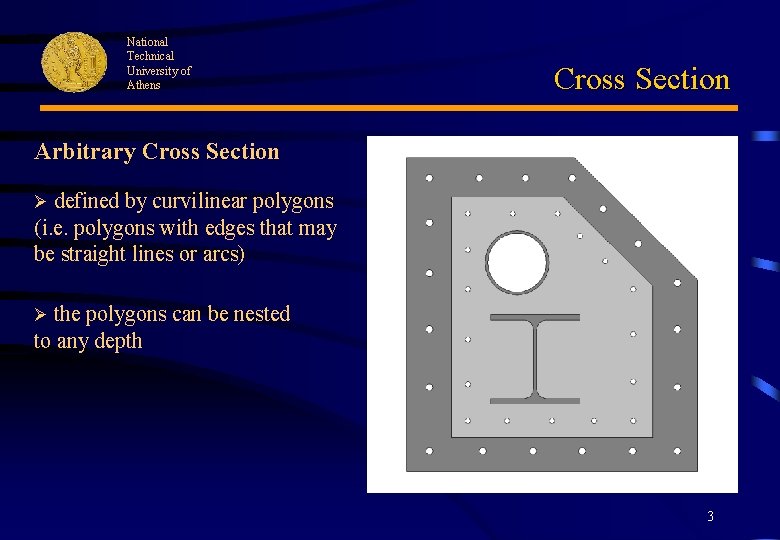 National Technical University of Athens

Cross Section

Arbitrary Cross Section

➢ defined by curvilinear polygons (i.e. polygons with edges that may be straight lines or arcs)

➢ the polygons can be nested to any depth

3